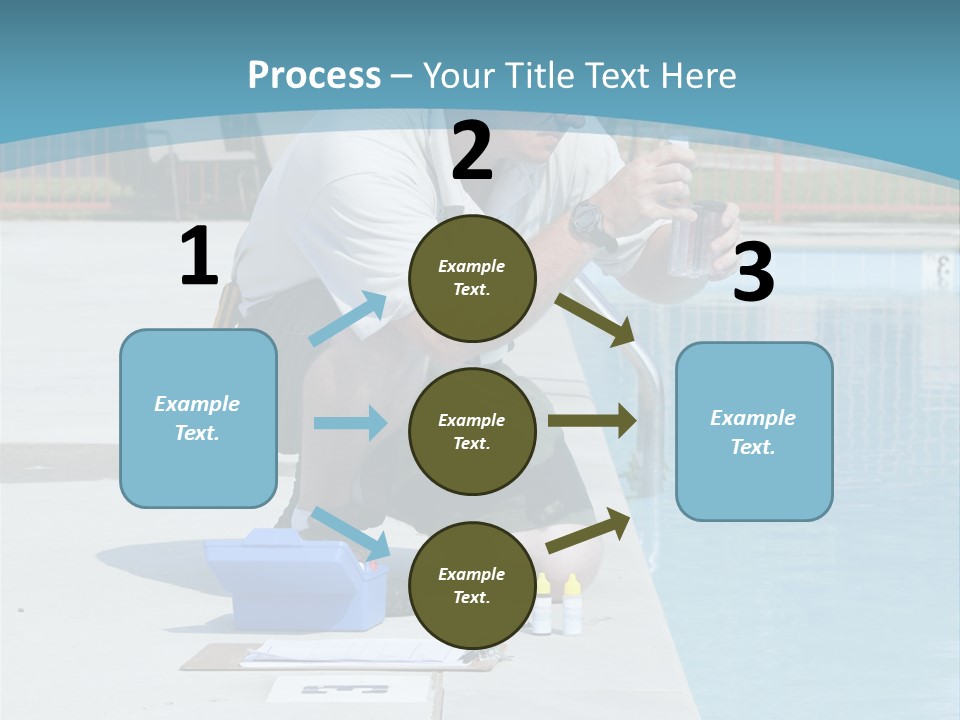 Process – Your Title Text Here

1

Example Text.

2

Example Text.

Example Text.

Example Text.

3

Example Text.